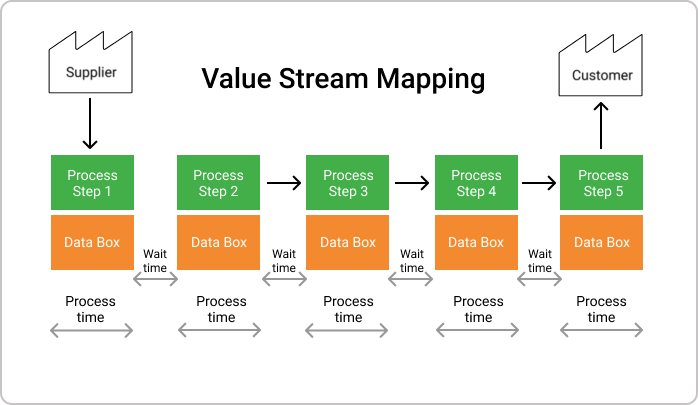 Supplier

Value Stream Mapping

Customer

Process Step 1

Process Step 2

Process Step 3

Process Step 4

Process Step 5

Data Box

Wait time

Data Box

Wait time

Data Box

Wait time

Data Box

Wait time

Data Box

Process time

Process time

Process time

Process time

Process time